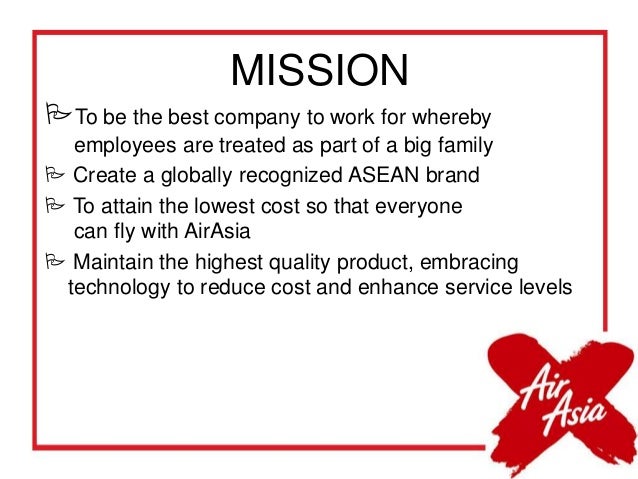 MISSION

To be the best company to work for whereby employees are treated as part of a big family

Create a globally recognized ASEAN brand

To attain the lowest cost so that everyone can fly with AirAsia

Maintain the highest quality product, embracing technology to reduce cost and enhance service levels

Air Asia